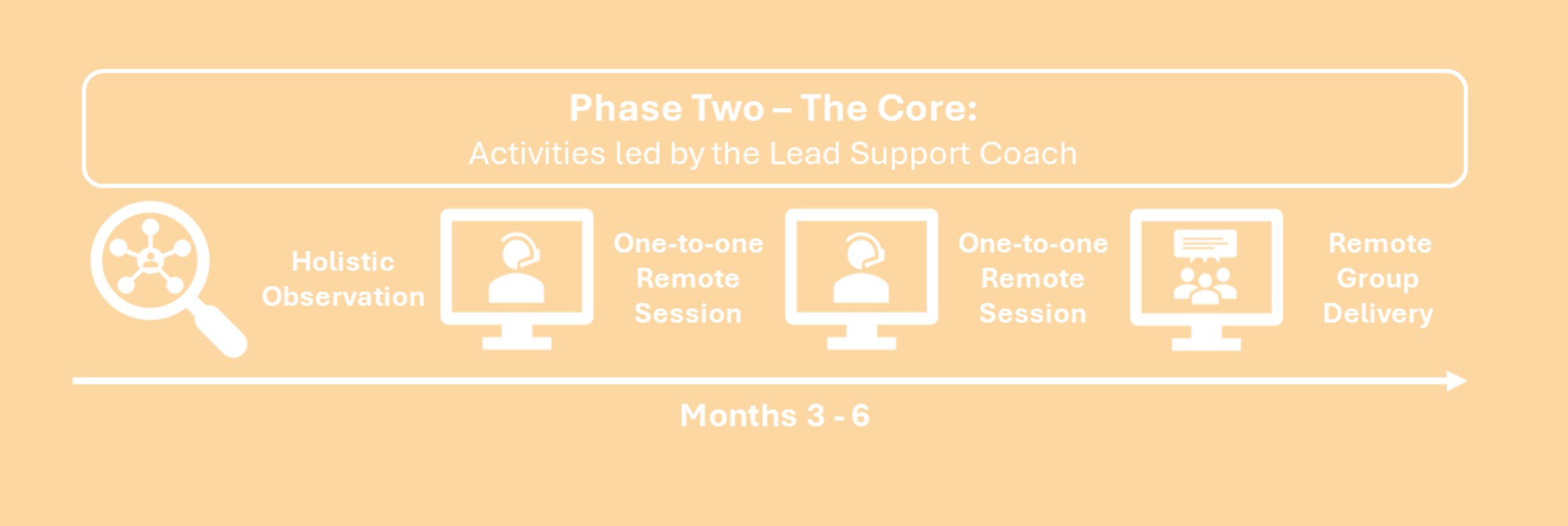 Phase Two – The Core:
Activities led by the Lead Support Coach

Holistic Observation

One-to-one Remote Session

One-to-one Remote Session

Remote Group Delivery

Months 3 - 6